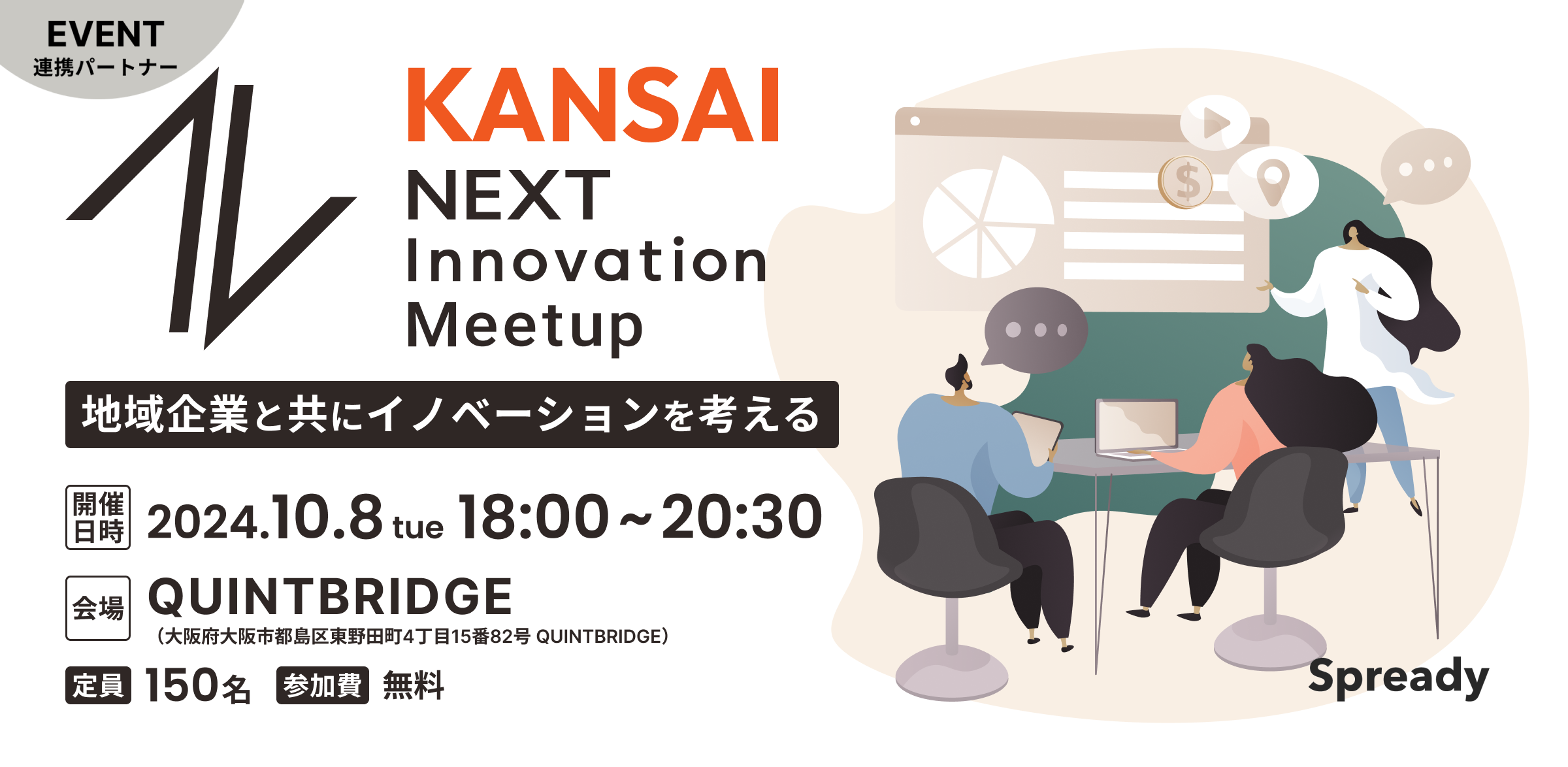 EVENT
連携パートナー

KANSAI
NEXT
Innovation
Meetup

地域企業と共にイノベーションを考える

開催日時 2024.10.8 tue 18:00～20:30

会場 QUINTBRIDGE
（大阪府大阪市都島区東野田町4丁目15番82号 QUINTBRIDGE）

定員 150名 参加費 無料

$

Spready